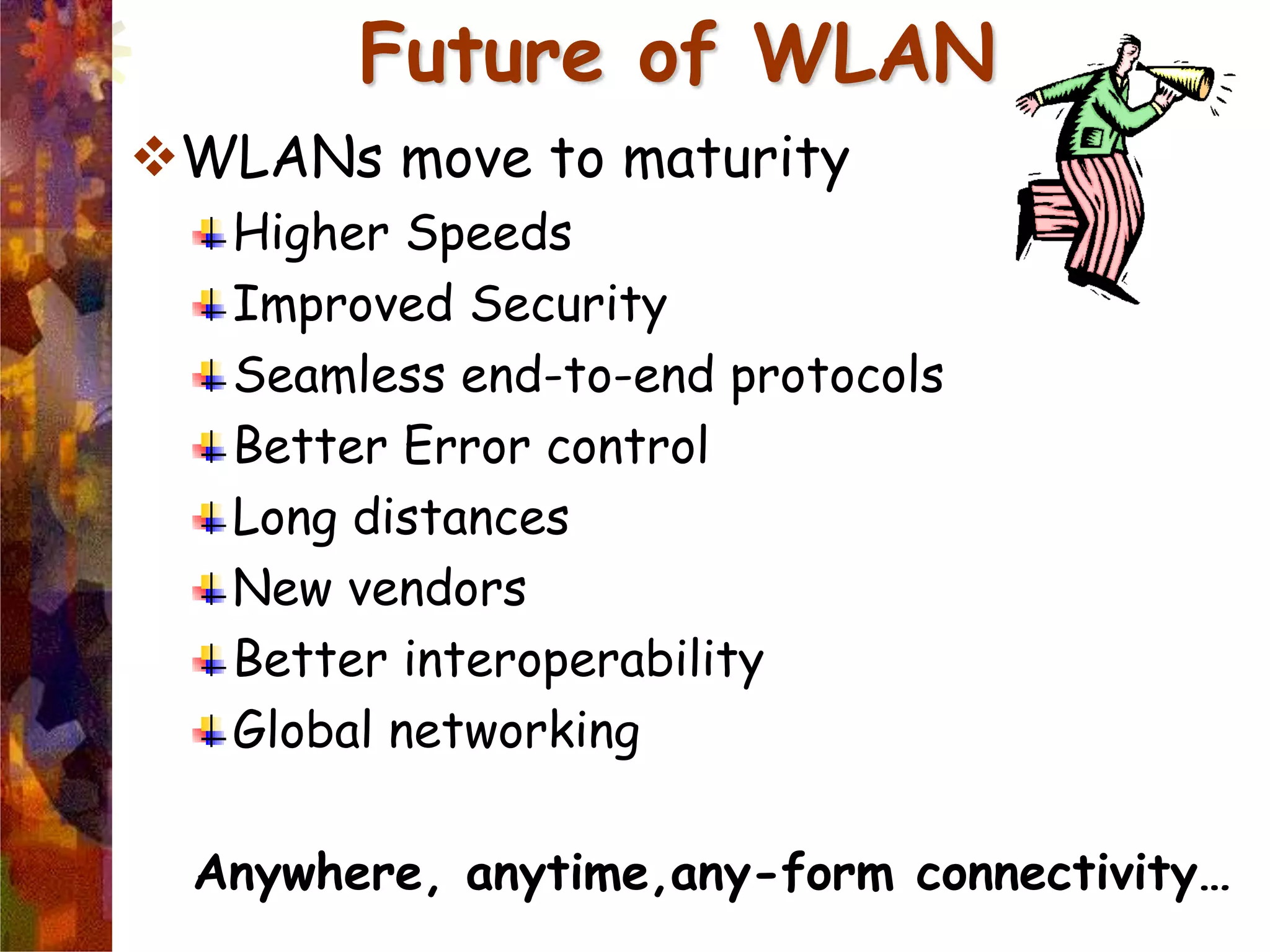 Future of WLAN

❖ WLANs move to maturity

Higher Speeds

Improved Security

Seamless end-to-end protocols

Better Error control

Long distances

New vendors

Better interoperability

Global networking

Anywhere, anytime,any-form connectivity…